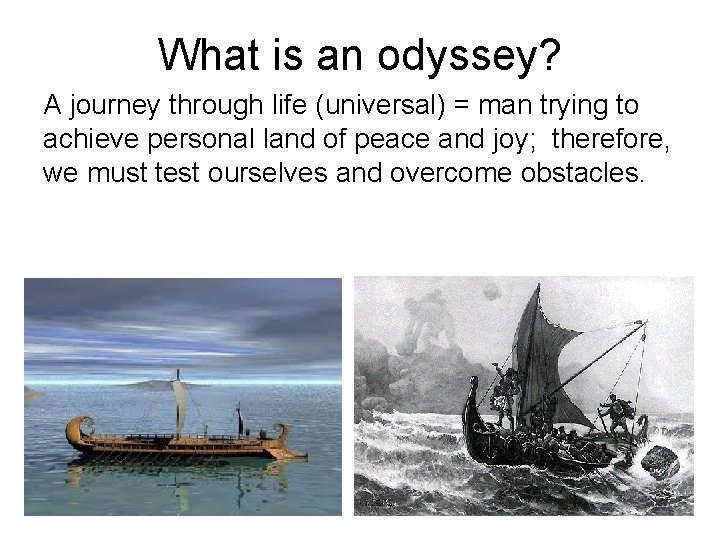 What is an odyssey?

A journey through life (universal) = man trying to achieve personal land of peace and joy; therefore, we must test ourselves and overcome obstacles.